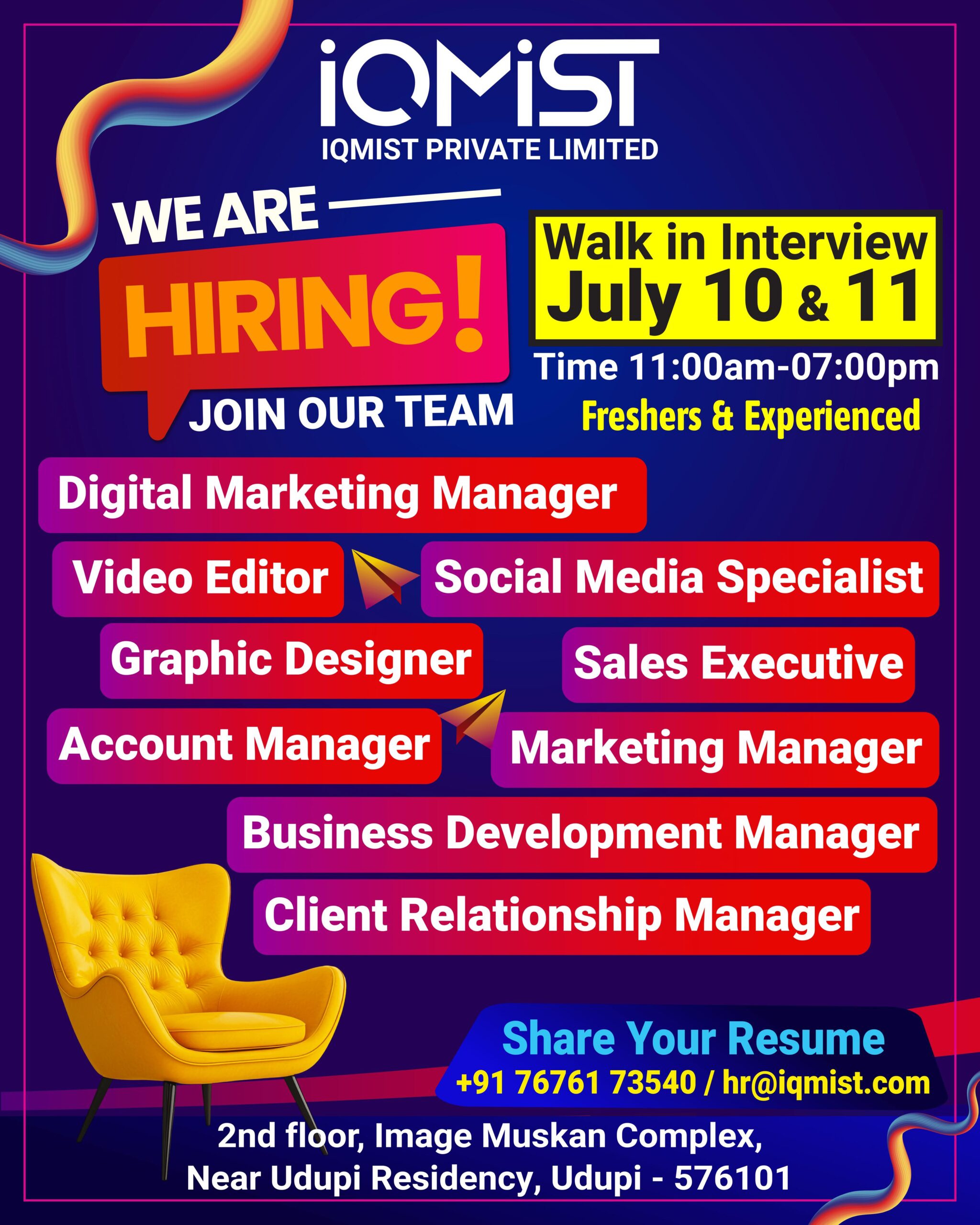 iQMiST
IQMIST PRIVATE LIMITED

WE ARE
HIRING!
JOIN OUR TEAM

Walk in Interview
July 10 & 11
Time 11:00am-07:00pm
Freshers & Experienced

Digital Marketing Manager
Video Editor
Social Media Specialist
Graphic Designer
Sales Executive
Account Manager
Marketing Manager
Business Development Manager
Client Relationship Manager

Share Your Resume
+91 76761 73540 / hr@iqmist.com

2nd floor, Image Muskan Complex,
Near Udupi Residency, Udupi - 576101